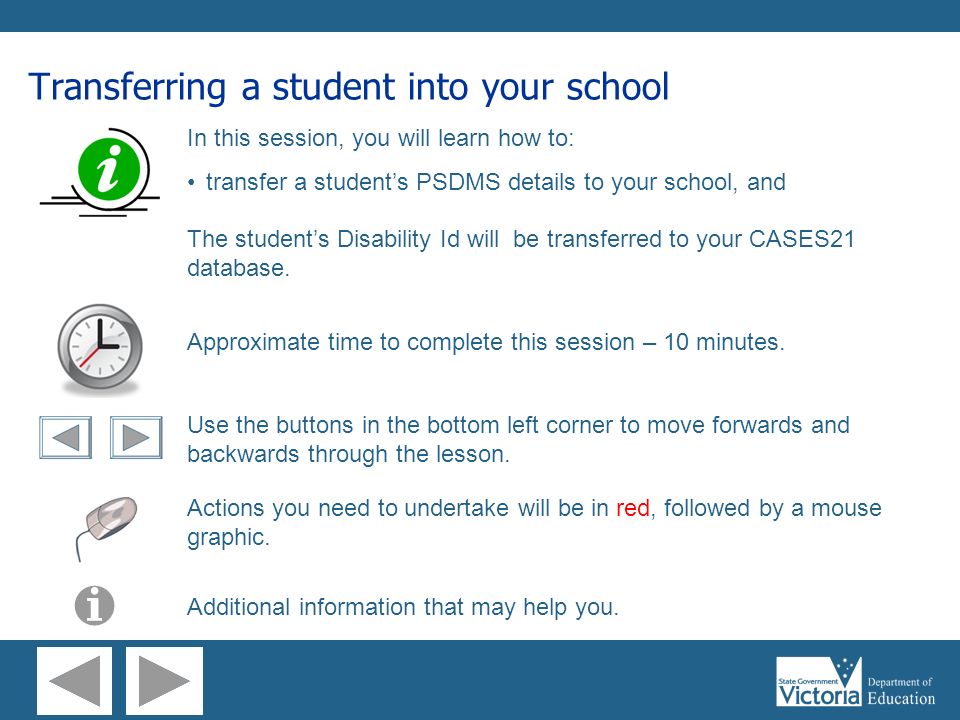 Transferring a student into your school

In this session, you will learn how to:

• transfer a student's PSDMS details to your school, and

The student's Disability Id will be transferred to your CASES21 database.

Approximate time to complete this session – 10 minutes.

Use the buttons in the bottom left corner to move forwards and backwards through the lesson.

Actions you need to undertake will be in red, followed by a mouse graphic.

Additional information that may help you.

State Government Victoria Department of Education